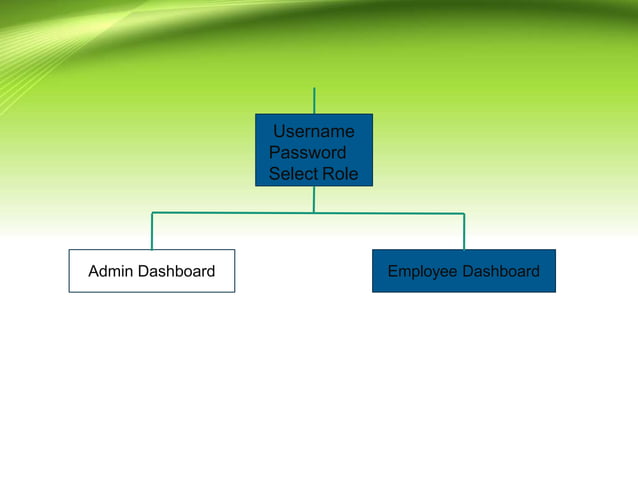 Username
Password
Select Role

Admin Dashboard

Employee Dashboard